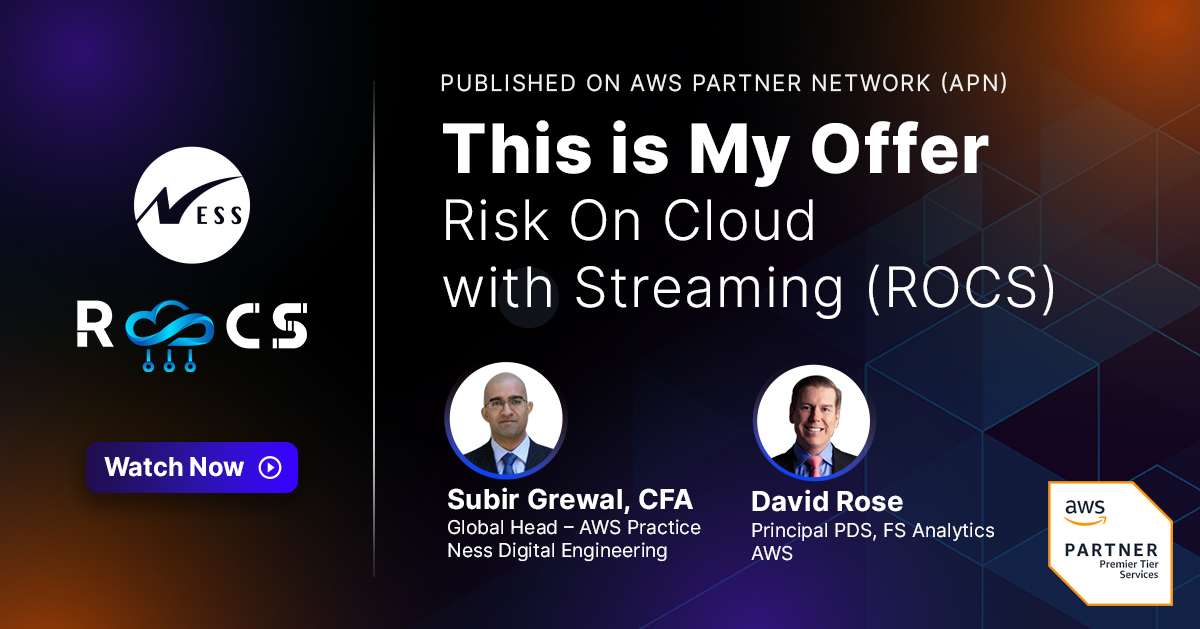 NESS

ROCS

Watch Now

PUBLISHED ON AWS PARTNER NETWORK (APN)

This is My Offer
Risk On Cloud with Streaming (ROCS)

Subir Grewal, CFA
Global Head – AWS Practice
Ness Digital Engineering

David Rose
Principal PDS, FS Analytics
AWS

aws
PARTNER
Premier Tier
Services